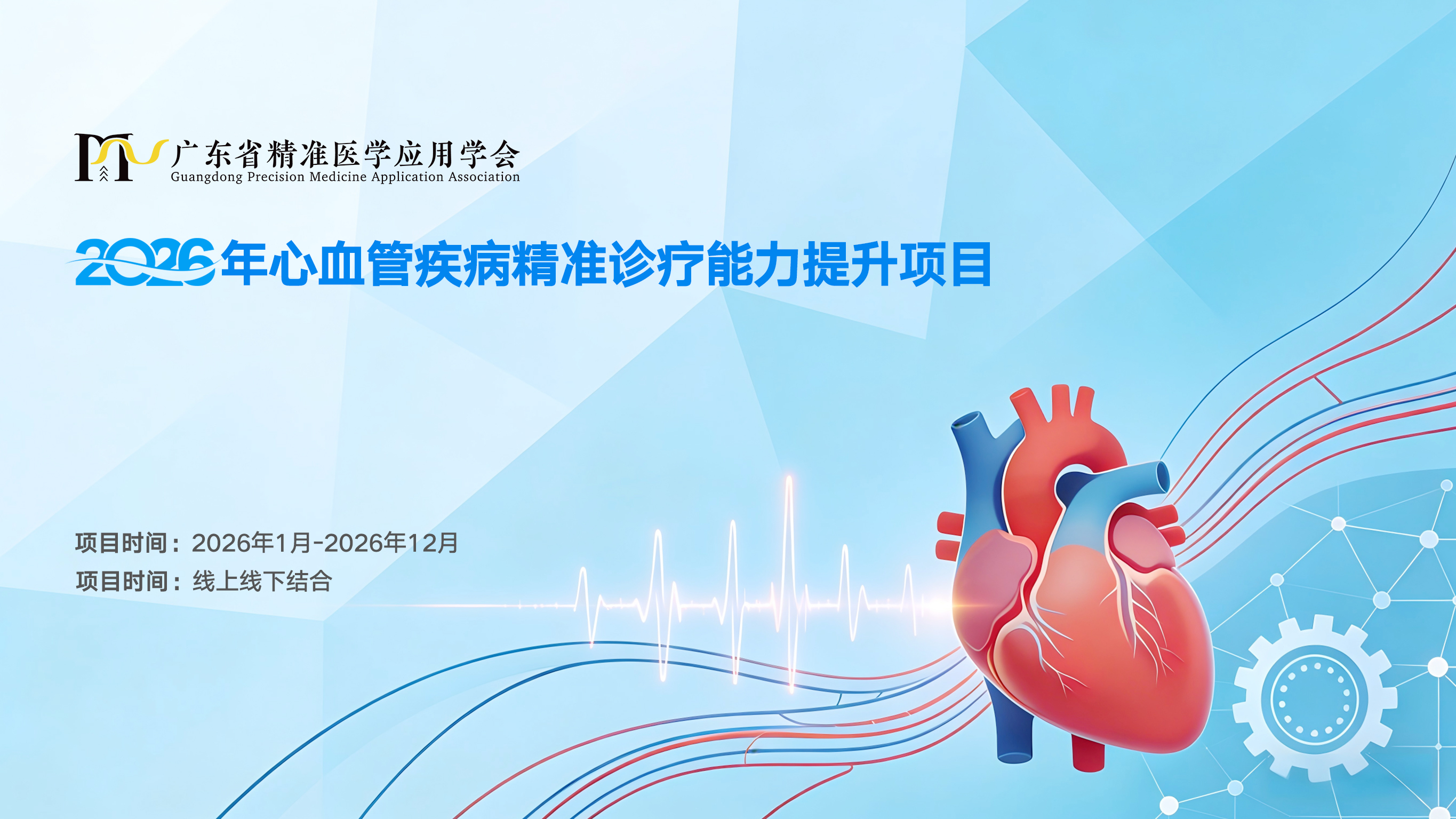 广东省精准医学应用学会
Guangdong Precision Medicine Application Association

2026年心血管疾病精准诊疗能力提升项目

项目时间：2026年1月-2026年12月
项目时间：线上线下结合